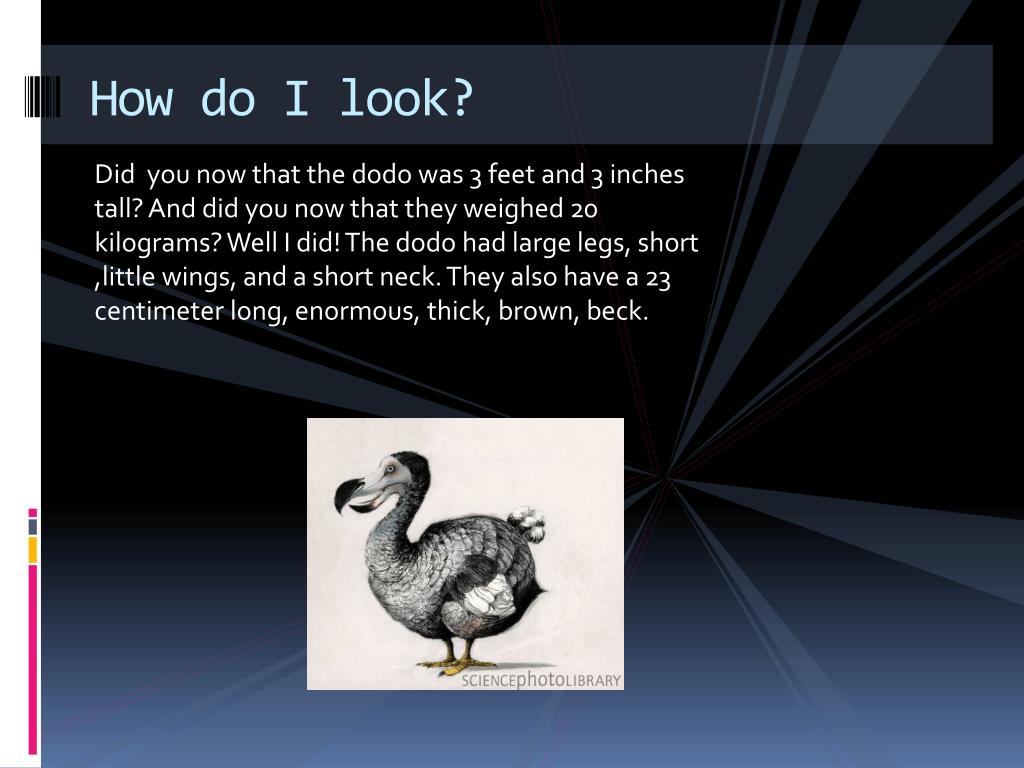 How do I look?

Did you now that the dodo was 3 feet and 3 inches tall? And did you now that they weighed 20 kilograms? Well I did! The dodo had large legs, short ,little wings, and a short neck. They also have a 23 centimeter long, enormous, thick, brown, beck.

SCIENCEphotoLIBRARY